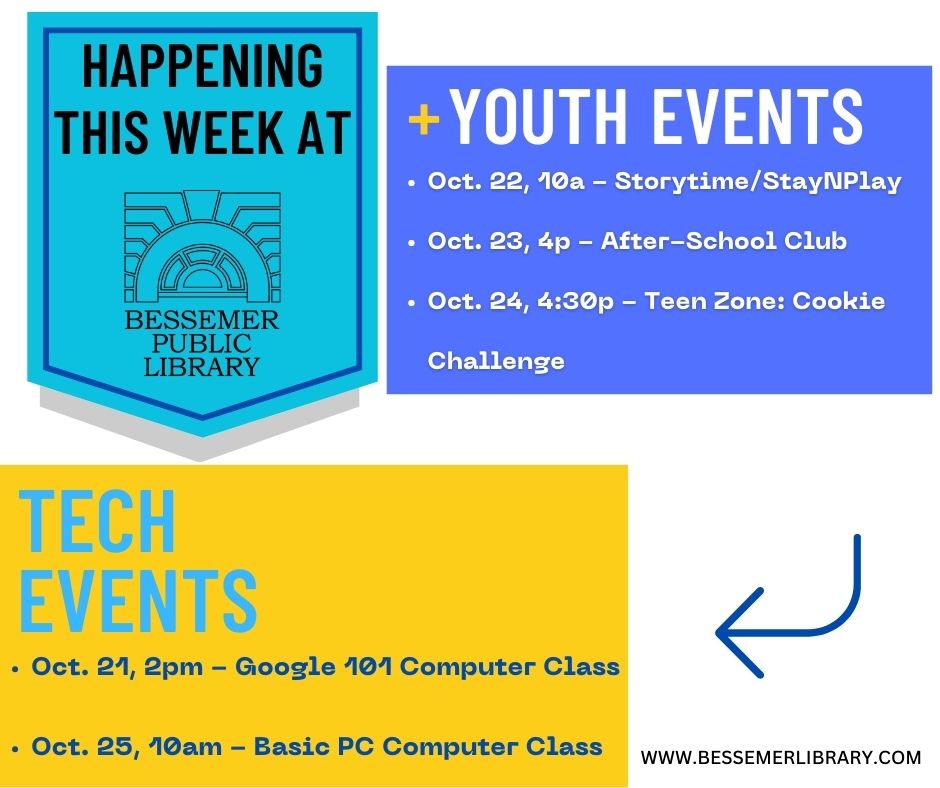 HAPPENING THIS WEEK AT

BESSEMER PUBLIC LIBRARY

+YOUTH EVENTS

• Oct. 22, 10a – Storytime/StayNPlay

• Oct. 23, 4p – After-School Club

• Oct. 24, 4:30p – Teen Zone: Cookie Challenge

TECH EVENTS

• Oct. 21, 2pm – Google 101 Computer Class

• Oct. 25, 10am – Basic PC Computer Class

WWW.BESSEMERLIBRARY.COM